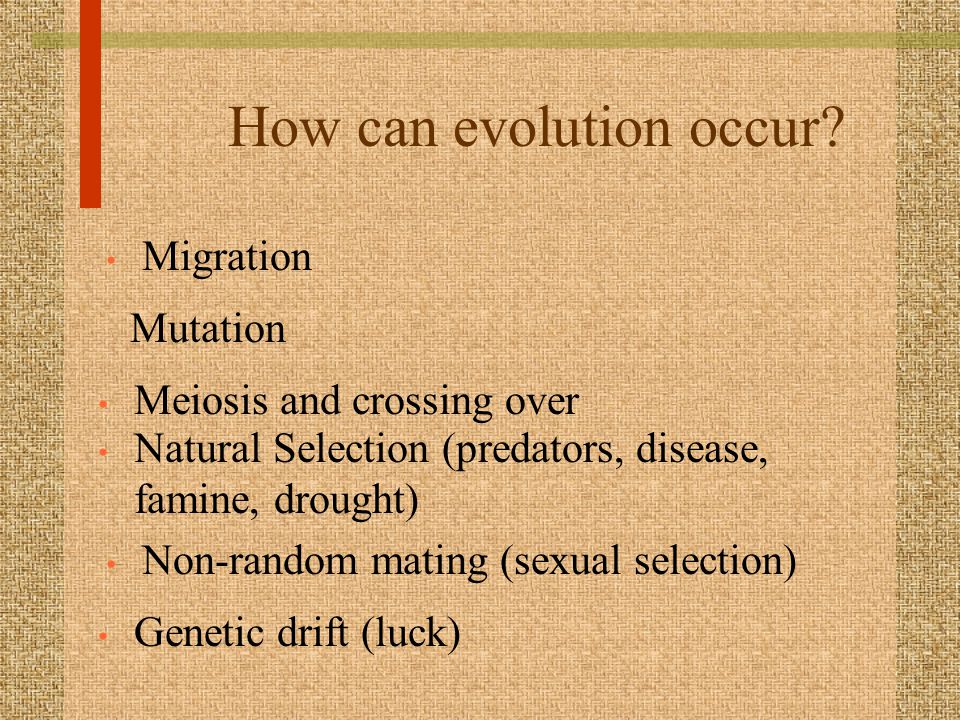 How can evolution occur?

• Migration

Mutation

• Meiosis and crossing over
• Natural Selection (predators, disease, famine, drought)

• Non-random mating (sexual selection)

• Genetic drift (luck)